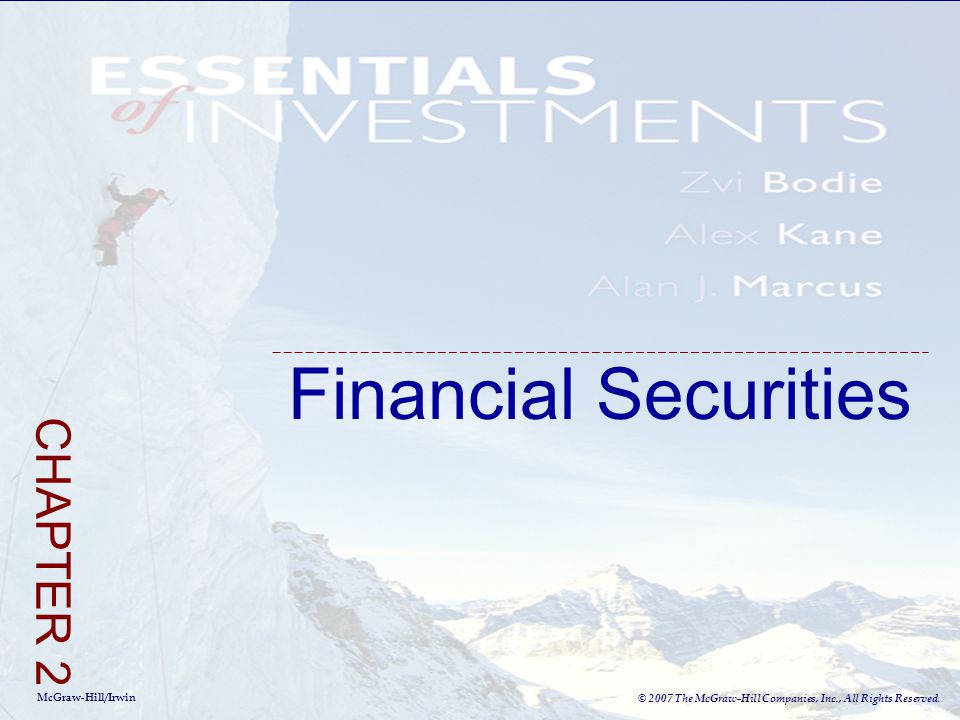 ESSENTIALS of INVESTMENTS

Zvi Bodie
Alex Kane
Alan J. Marcus

Financial Securities

CHAPTER 2

McGraw-Hill/Irwin

© 2007 The McGraw-Hill Companies, Inc., All Rights Reserved.